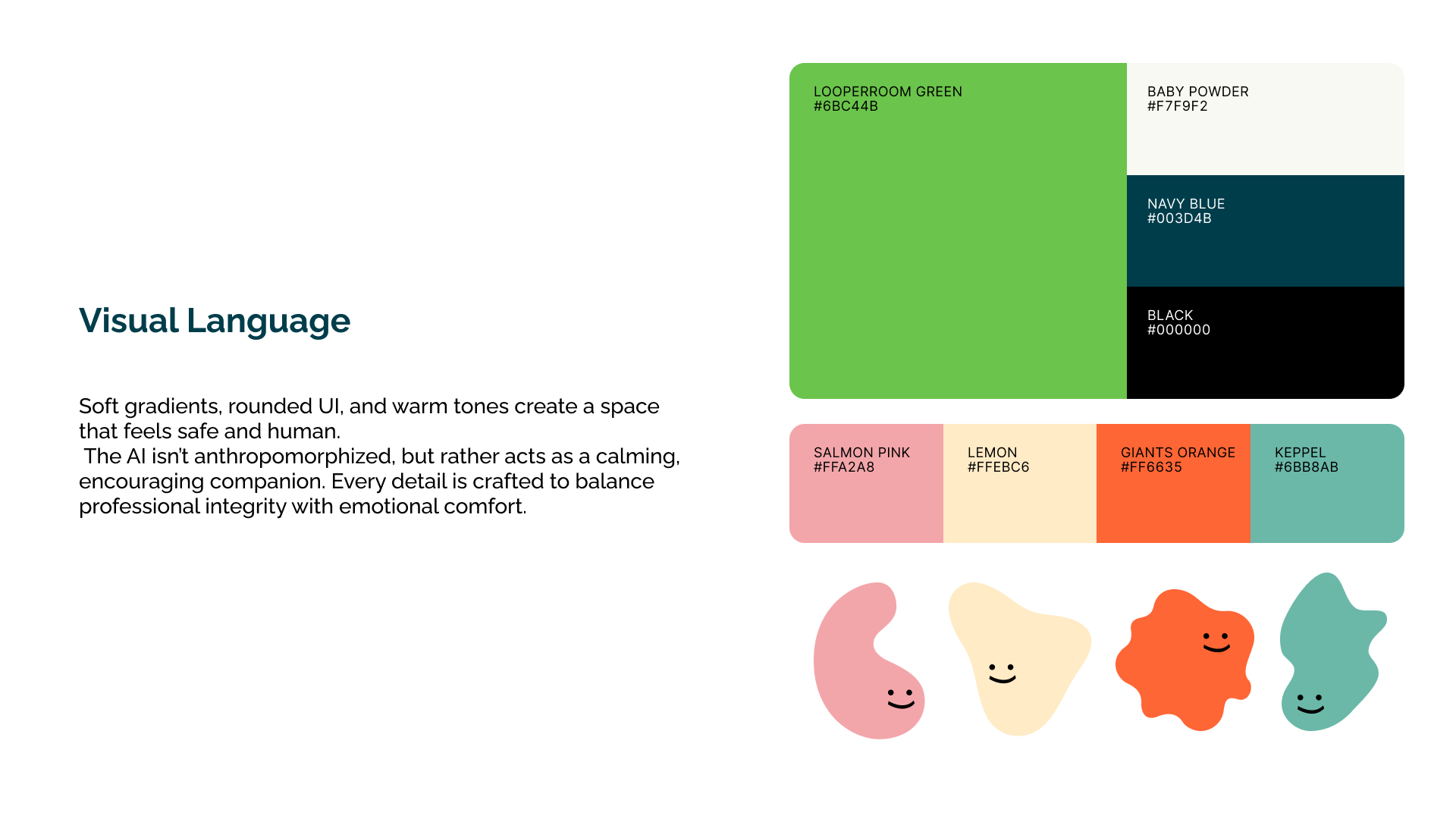 Visual Language

Soft gradients, rounded UI, and warm tones create a space that feels safe and human.
The AI isn't anthropomorphized, but rather acts as a calming, encouraging companion. Every detail is crafted to balance professional integrity with emotional comfort.

LOOPERROOM GREEN
#6BC44B

BABY POWDER
#F7F9F2

NAVY BLUE
#003D4B

BLACK
#000000

SALMON PINK
#FFA2A8

LEMON
#FFEBC6

GIANTS ORANGE
#FF6635

KEPPEL
#6BB8AB